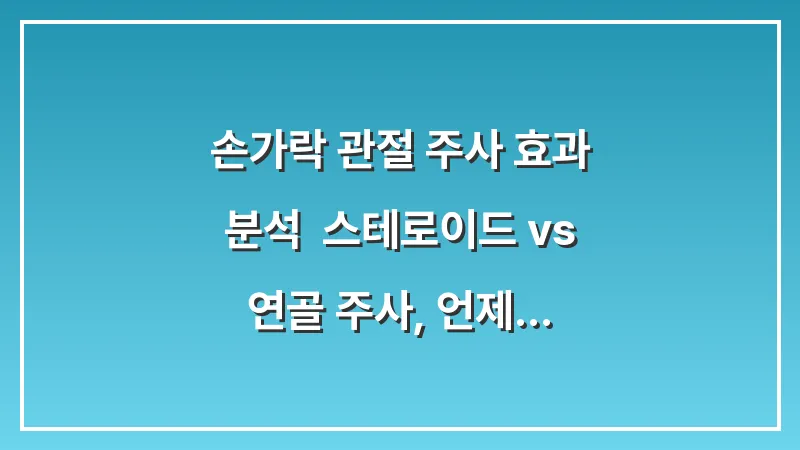 손가락 관절 주사 효과 분석 스테로이드 vs 연골 주사, 언제...